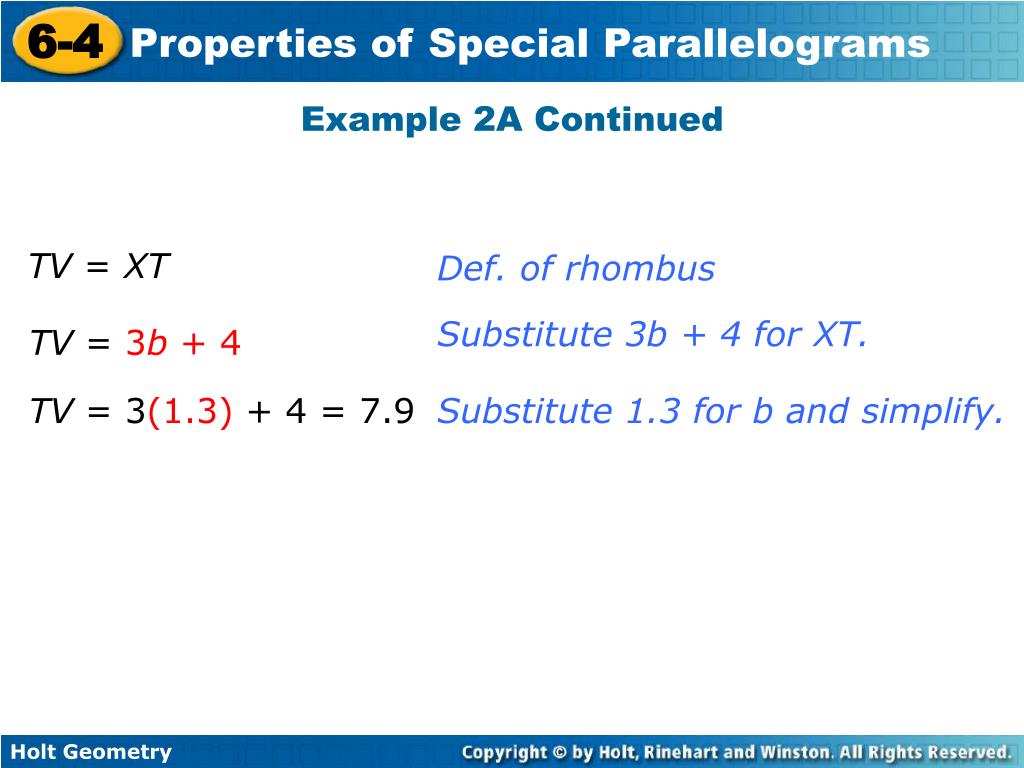 6-4 Properties of Special Parallelograms

Example 2A Continued

$TV = XT$ Def. of rhombus

$TV = 3b + 4$ Substitute 3b + 4 for XT.

$TV = 3(1.3) + 4 = 7.9$ Substitute 1.3 for b and simplify.

Holt Geometry

Copyright © by Holt, Rinehart and Winston. All Rights Reserved.